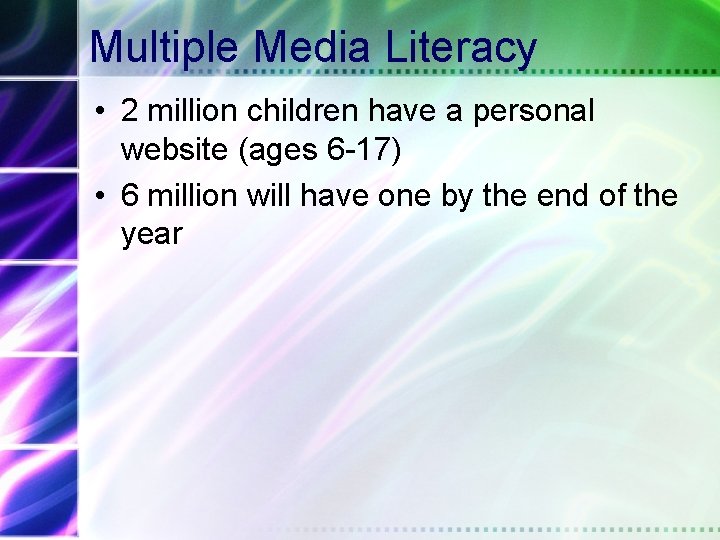 Multiple Media Literacy

• 2 million children have a personal website (ages 6-17)
• 6 million will have one by the end of the year